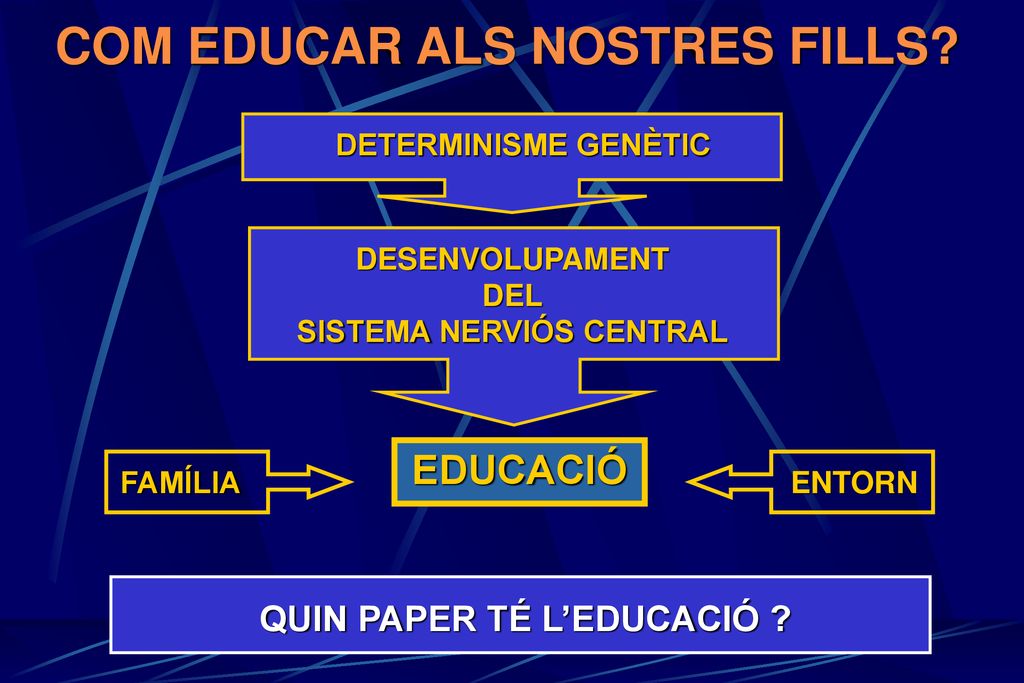 COM EDUCAR ALS NOSTRES FILLS?

DETERMINISME GENÈTIC

DESENVOLUPAMENT DEL SISTEMA NERVIÓS CENTRAL

FAMÍLIA

EDUCACIÓ

ENTORN

QUIN PAPER TÉ L'EDUCACIÓ ?